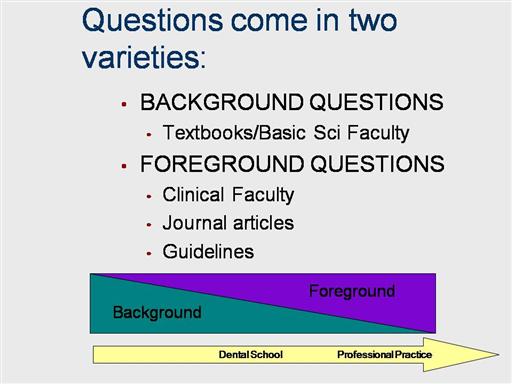 Questions come in two varieties:

- BACKGROUND QUESTIONS
  - Textbooks/Basic Sci Faculty
- FOREGROUND QUESTIONS
  - Clinical Faculty
  - Journal articles
  - Guidelines

Foreground

Background

Dental School

Professional Practice